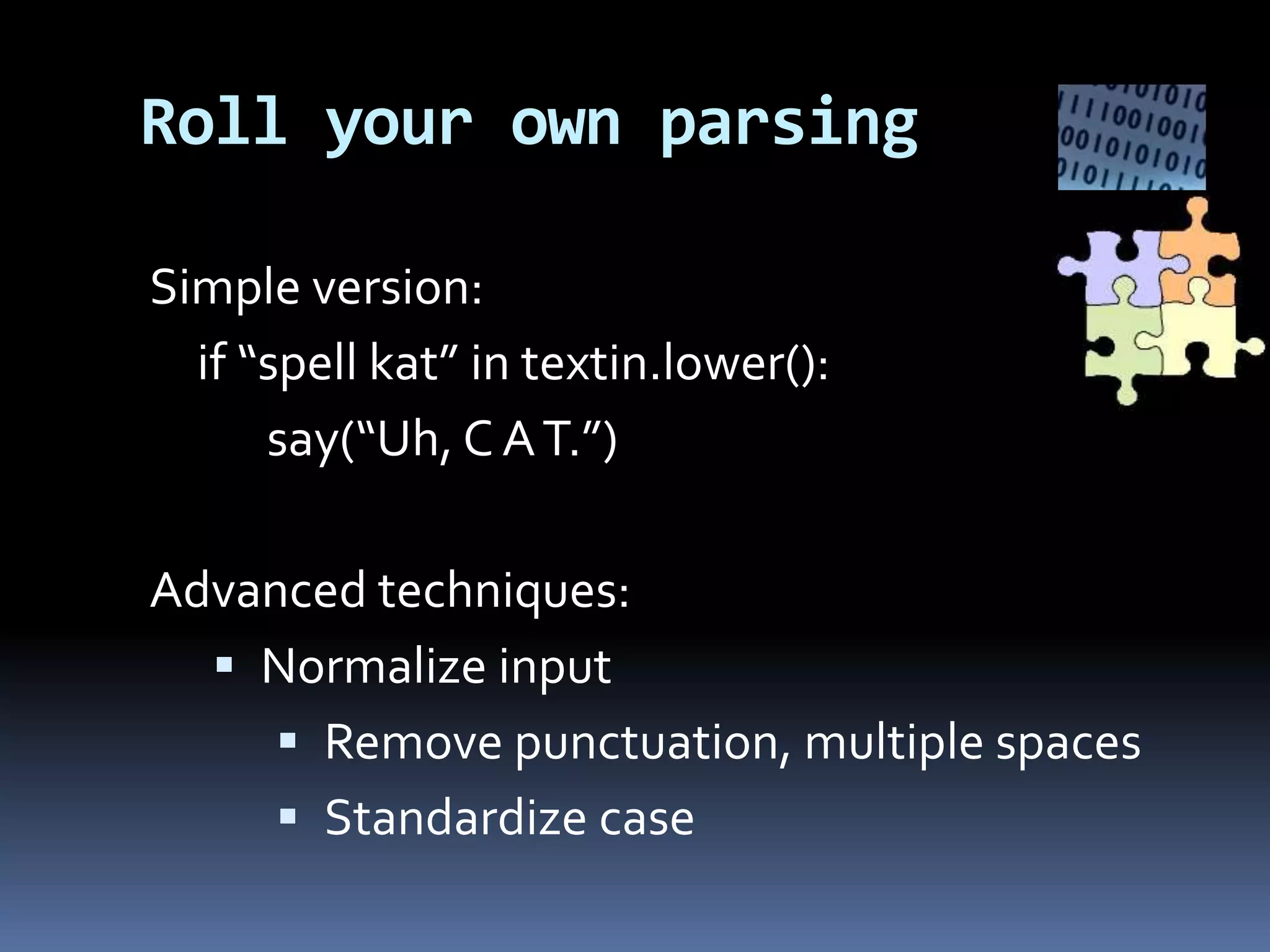 Roll your own parsing

Simple version:

if “spell kat” in textin.lower():

say(“Uh, C A T.”)

Advanced techniques:

▪ Normalize input

▪ Remove punctuation, multiple spaces

▪ Standardize case